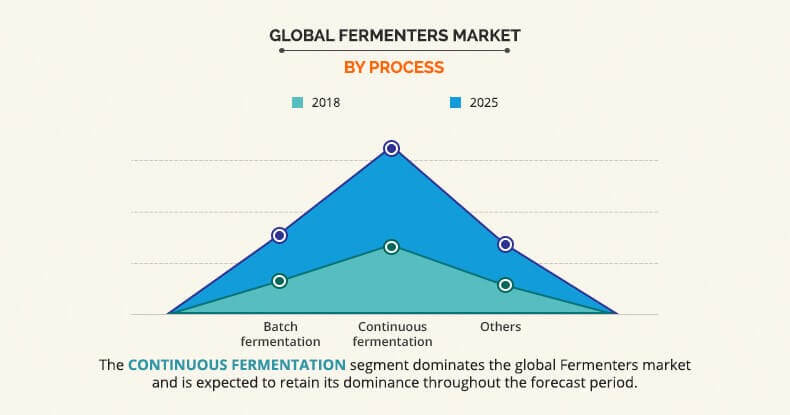 GLOBAL FERMENTERS MARKET

BY PROCESS

2018

2025

Batch fermentation

Continuous fermentation

Others

The CONTINUOUS FERMENTATION segment dominates the global Fermenters market and is expected to retain its dominance throughout the forecast period.